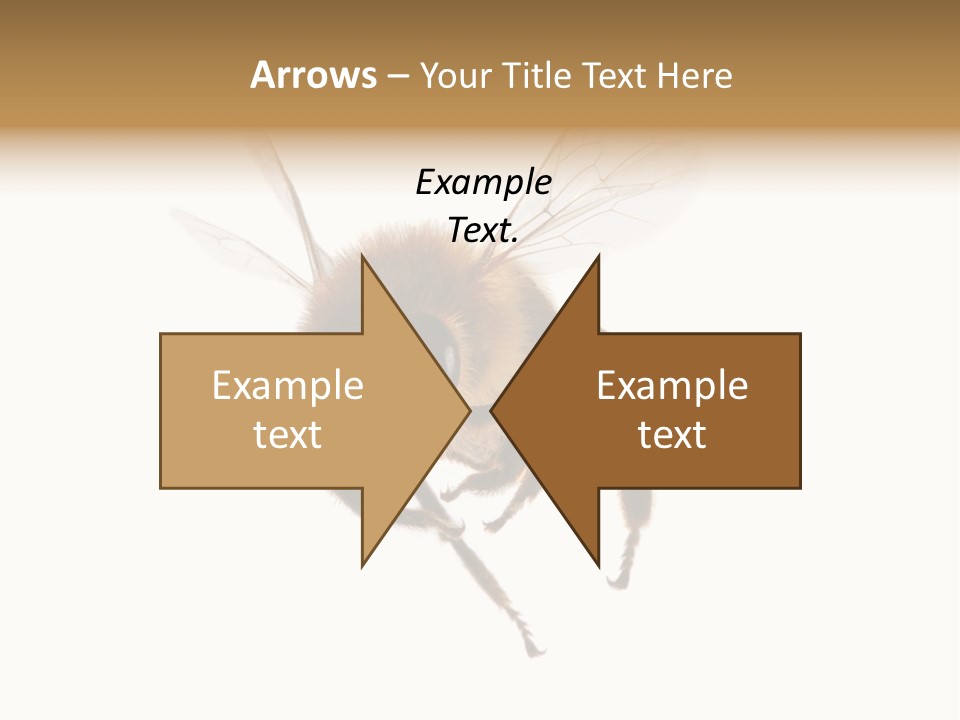 Arrows – Your Title Text Here

Example Text.

Example text

Example text